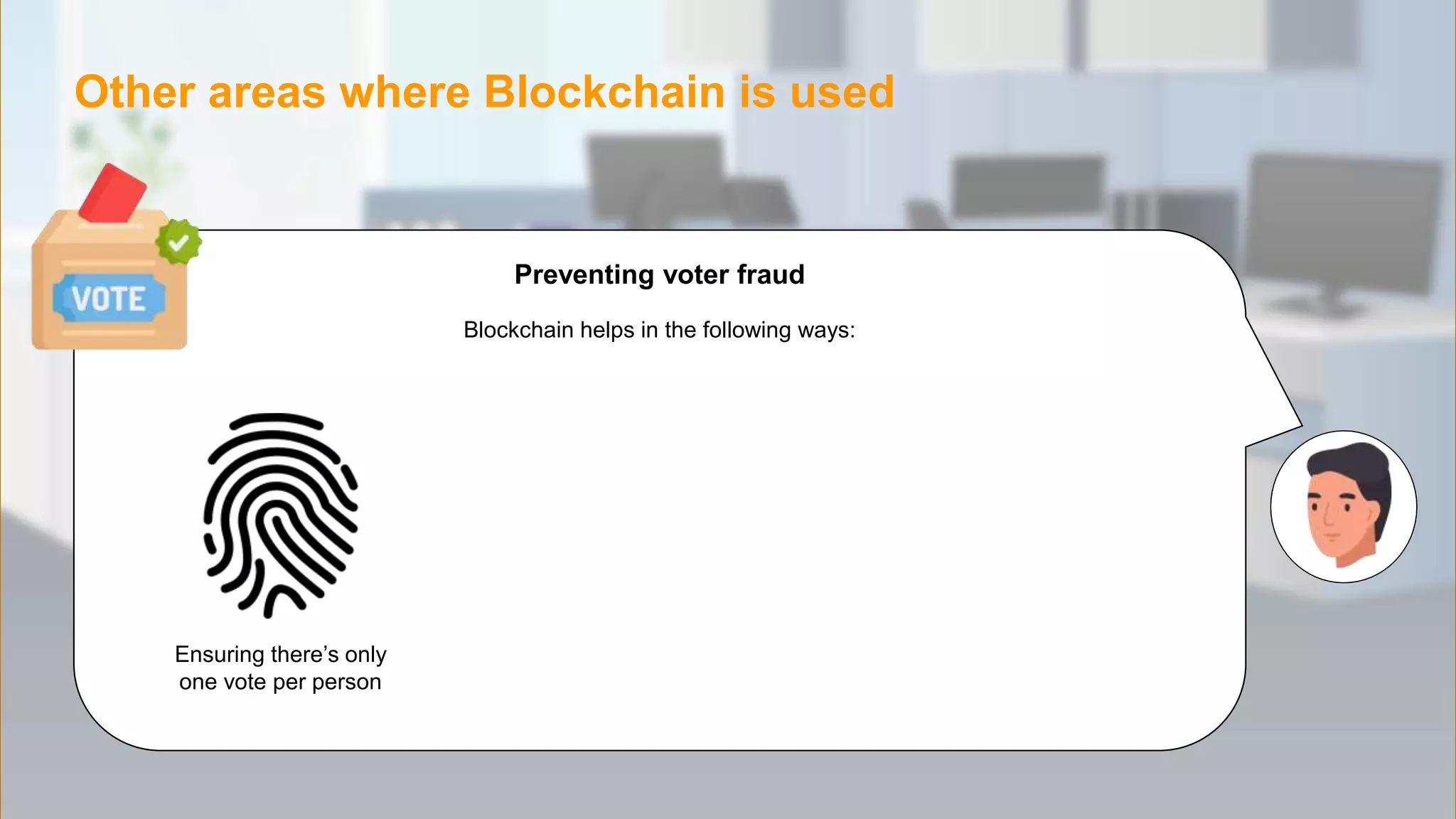 Other areas where Blockchain is used

VOTE

Preventing voter fraud

Blockchain helps in the following ways:

Ensuring there's only one vote per person